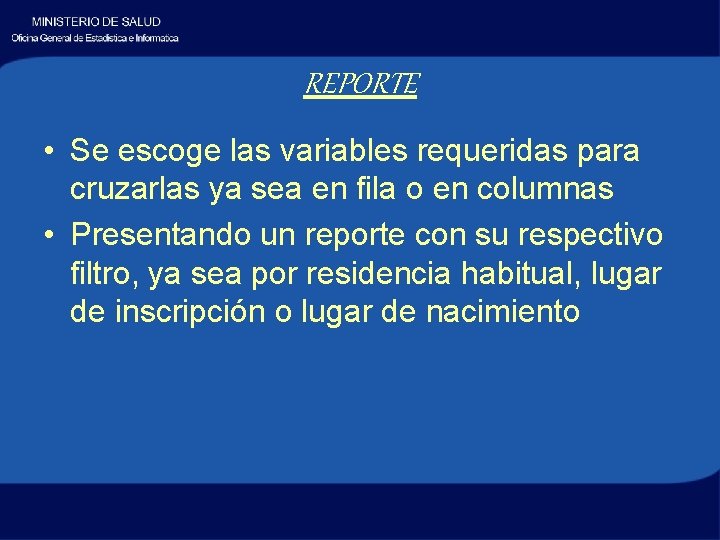 MINISTERIO DE SALUD
Oficina General de Estadística e Informatica

REPORTE

• Se escoge las variables requeridas para cruzarlas ya sea en fila o en columnas
• Presentando un reporte con su respectivo filtro, ya sea por residencia habitual, lugar de inscripción o lugar de nacimiento